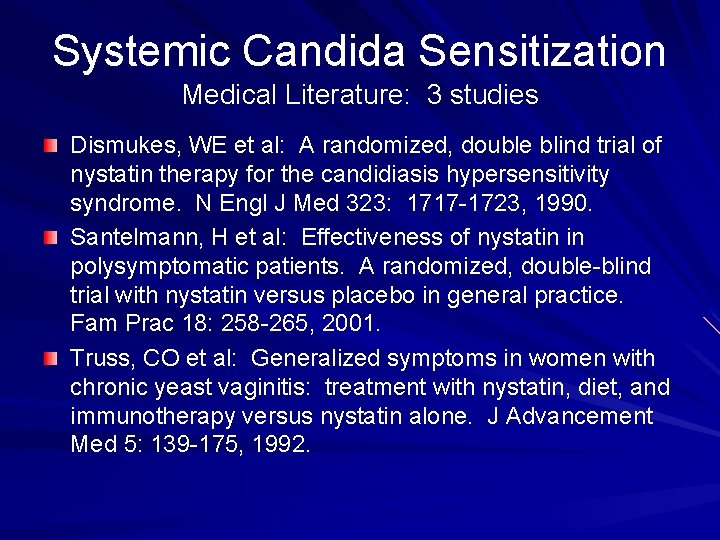 Systemic Candida Sensitization
Medical Literature: 3 studies

Dismukes, WE et al: A randomized, double blind trial of nystatin therapy for the candidiasis hypersensitivity syndrome. N Engl J Med 323: 1717-1723, 1990.

Santelmann, H et al: Effectiveness of nystatin in polysymptomatic patients. A randomized, double-blind trial with nystatin versus placebo in general practice. Fam Prac 18: 258-265, 2001.

Truss, CO et al: Generalized symptoms in women with chronic yeast vaginitis: treatment with nystatin, diet, and immunotherapy versus nystatin alone. J Advancement Med 5: 139-175, 1992.